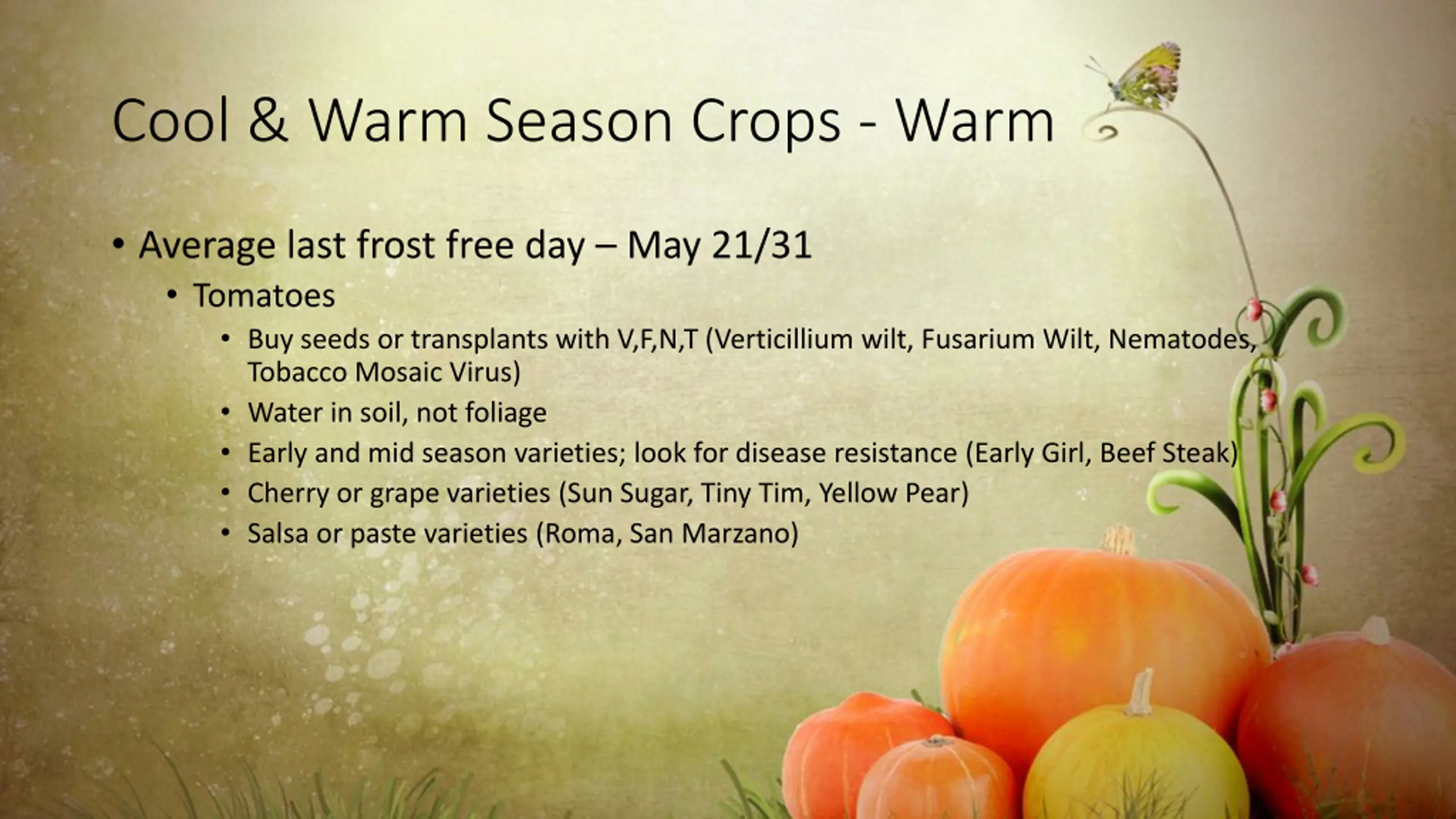 Cool & Warm Season Crops - Warm

• Average last frost free day – May 21/31
  • Tomatoes
    • Buy seeds or transplants with V,F,N,T (Verticillium wilt, Fusarium Wilt, Nematodes, Tobacco Mosaic Virus)
    • Water in soil, not foliage
    • Early and mid season varieties; look for disease resistance (Early Girl, Beef Steak)
    • Cherry or grape varieties (Sun Sugar, Tiny Tim, Yellow Pear)
    • Salsa or paste varieties (Roma, San Marzano)